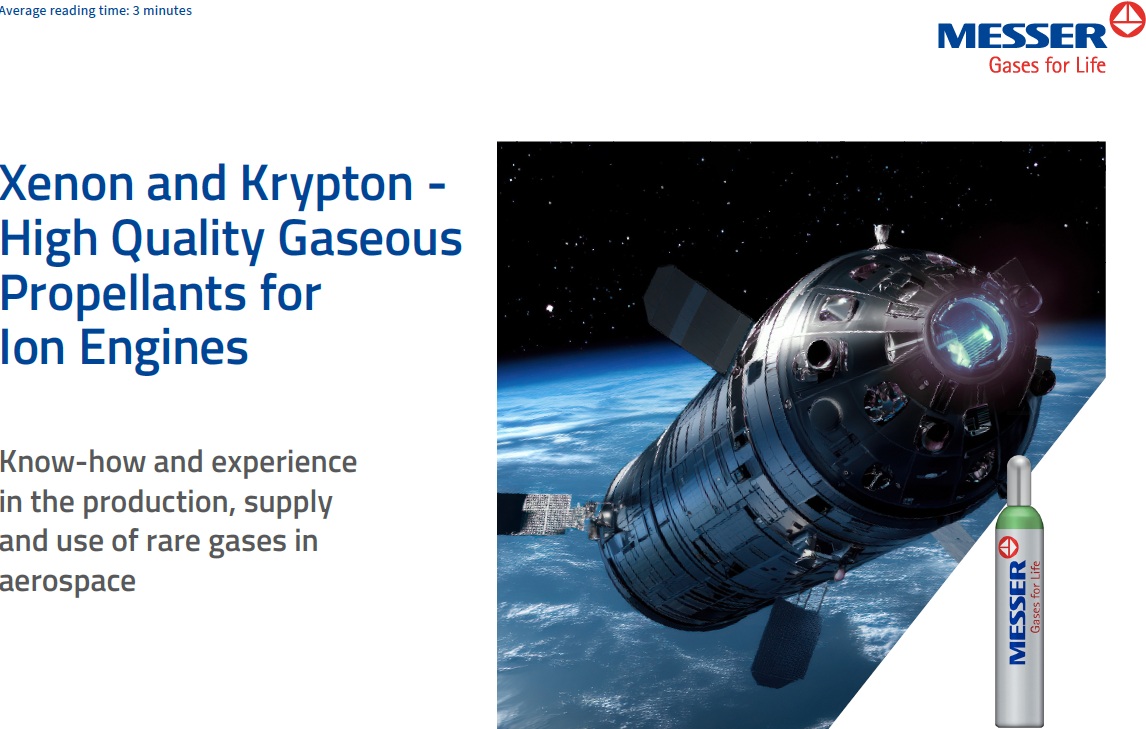 Average reading time: 3 minutes

MESSER
Gases for Life

Xenon and Krypton - High Quality Gaseous Propellants for Ion Engines

Know-how and experience in the production, supply and use of rare gases in aerospace

MESSER
Gases for Life